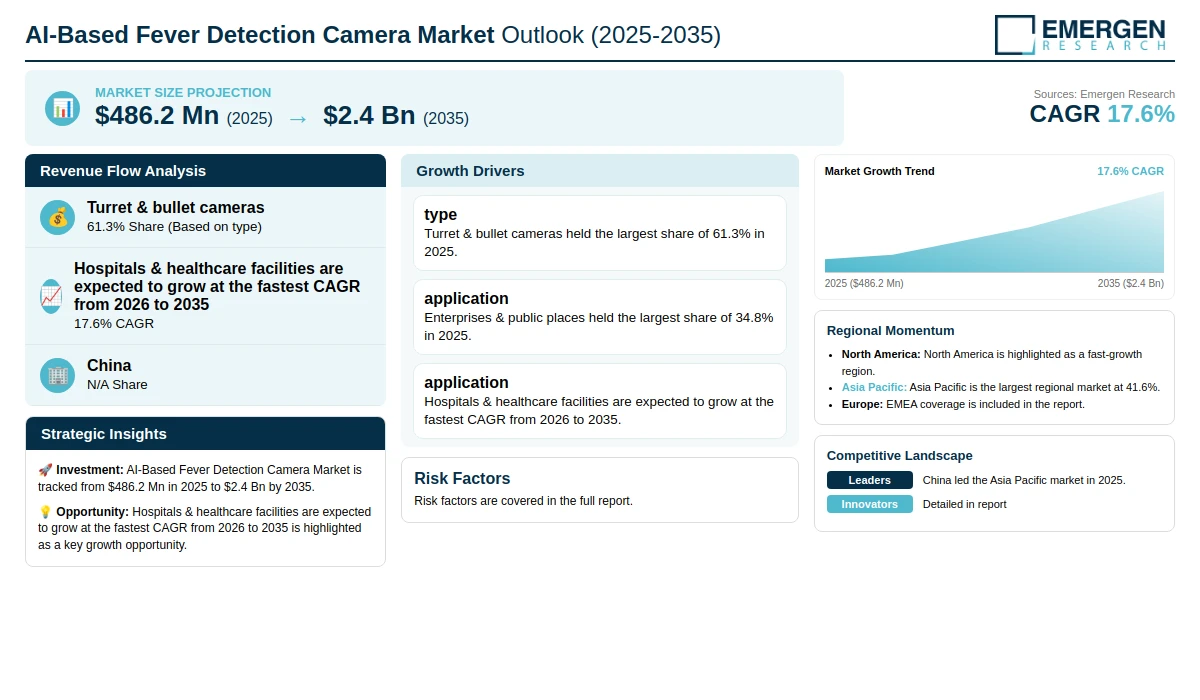 AI-Based Fever Detection Camera Market Outlook (2025-2035)

EMERGEN RESEARCH

MARKET SIZE PROJECTION
$486.2 Mn (2025) → $2.4 Bn (2035)

Sources: Emergen Research
CAGR 17.6%

Revenue Flow Analysis

Turret & bullet cameras
61.3% Share (Based on type)

Hospitals & healthcare facilities are expected to grow at the fastest CAGR from 2026 to 2035
17.6% CAGR

China
N/A Share

Strategic Insights

🚀 Investment: AI-Based Fever Detection Camera Market is tracked from $486.2 Mn in 2025 to $2.4 Bn by 2035.

💡 Opportunity: Hospitals & healthcare facilities are expected to grow at the fastest CAGR from 2026 to 2035 is highlighted as a key growth opportunity.

Growth Drivers

type
Turret & bullet cameras held the largest share of 61.3% in 2025.

application
Enterprises & public places held the largest share of 34.8% in 2025.

application
Hospitals & healthcare facilities are expected to grow at the fastest CAGR from 2026 to 2035.

Risk Factors
Risk factors are covered in the full report.

Market Growth Trend
17.6% CAGR
2025 ($486.2 Mn)
2035 ($2.4 Bn)

Regional Momentum
• North America: North America is highlighted as a fast-growth region.
• Asia Pacific: Asia Pacific is the largest regional market at 41.6%.
• Europe: EMEA coverage is included in the report.

Competitive Landscape
Leaders China led the Asia Pacific market in 2025.
Innovators Detailed in report